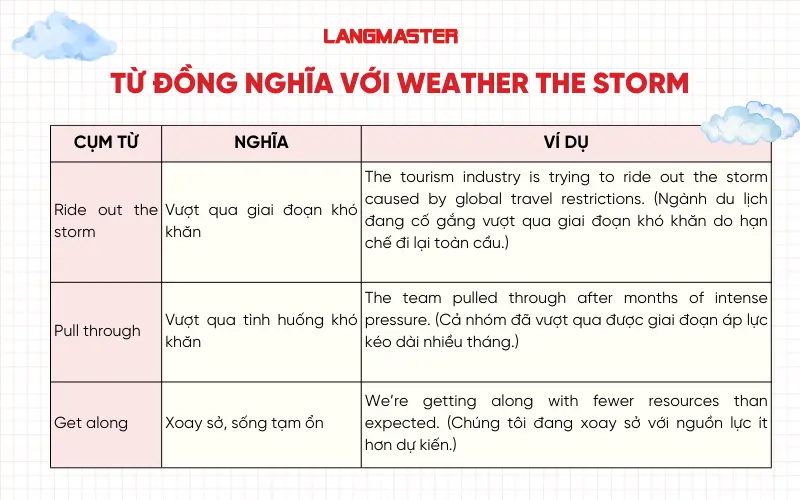 LANGMASTER

TỪ ĐỒNG NGHĨA VỚI WEATHER THE STORM

| CỤM TỪ | NGHĨA | VÍ DỤ |
|---|---|---|
| Ride out the storm | Vượt qua giai đoạn khó khăn | The tourism industry is trying to ride out the storm caused by global travel restrictions. (Ngành du lịch đang cố gắng vượt qua giai đoạn khó khăn do hạn chế đi lại toàn cầu.) |
| Pull through | Vượt qua tình huống khó khăn | The team pulled through after months of intense pressure. (Cả nhóm đã vượt qua được giai đoạn áp lực kéo dài nhiều tháng.) |
| Get along | Xoay sở, sống tạm ổn | We're getting along with fewer resources than expected. (Chúng tôi đang xoay sở với nguồn lực ít hơn dự kiến.) |